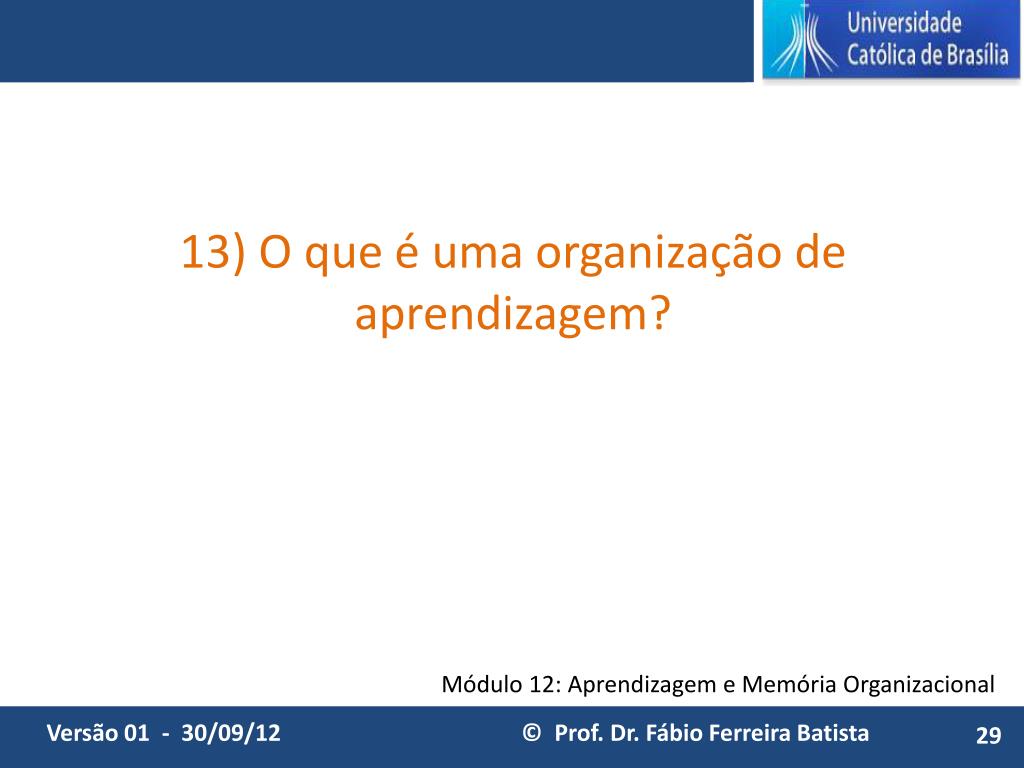 Universidade Católica de Brasília

13) O que é uma organização de aprendizagem?

Módulo 12: Aprendizagem e Memória Organizacional

Versão 01 - 30/09/12

© Prof. Dr. Fábio Ferreira Batista

29